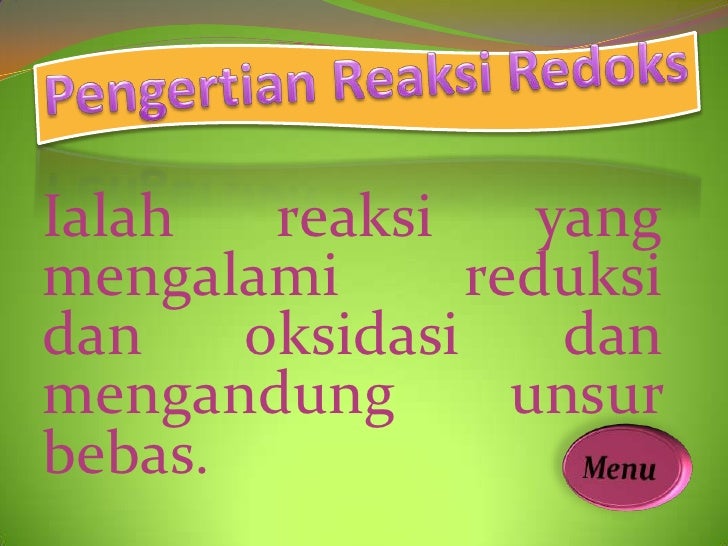 Pengertian Reaksi Redoks

Ialah reaksi yang mengalami reduksi dan oksidasi dan mengandung unsur bebas.

Menu